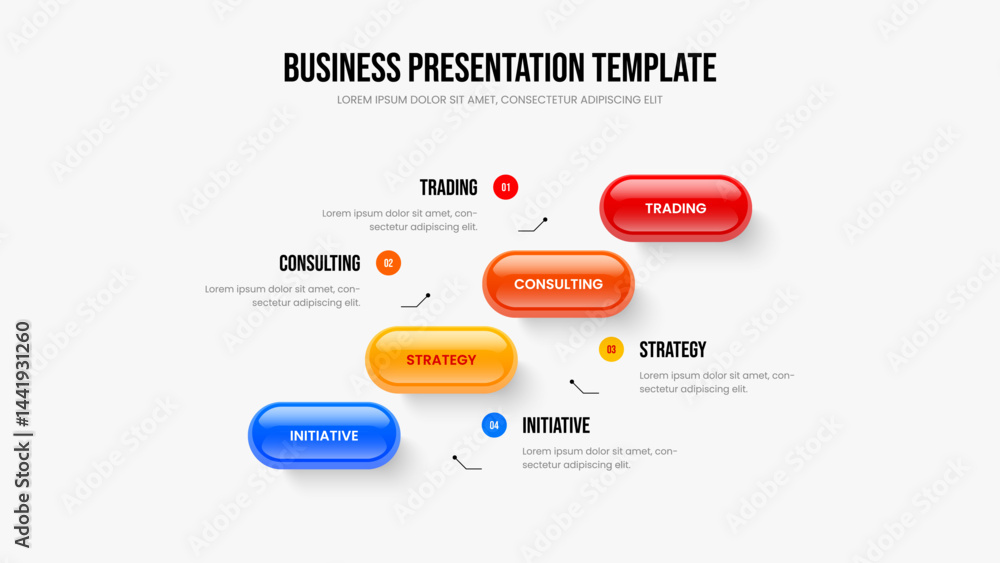 BUSINESS PRESENTATION TEMPLATE

LOREM IPSUM DOLOR SIT AMET, CONSECTETUR ADIPISCING ELIT

TRADING 01

Lorem ipsum dolor sit amet, consectetur adipiscing elit.

TRADING

CONSULTING 02

Lorem ipsum dolor sit amet, consectetur adipiscing elit.

CONSULTING

STRATEGY

03 STRATEGY

Lorem ipsum dolor sit amet, consectetur adipiscing elit.

INITIATIVE

04 INITIATIVE

Lorem ipsum dolor sit amet, consectetur adipiscing elit.

Adobe Stock | #1441931260